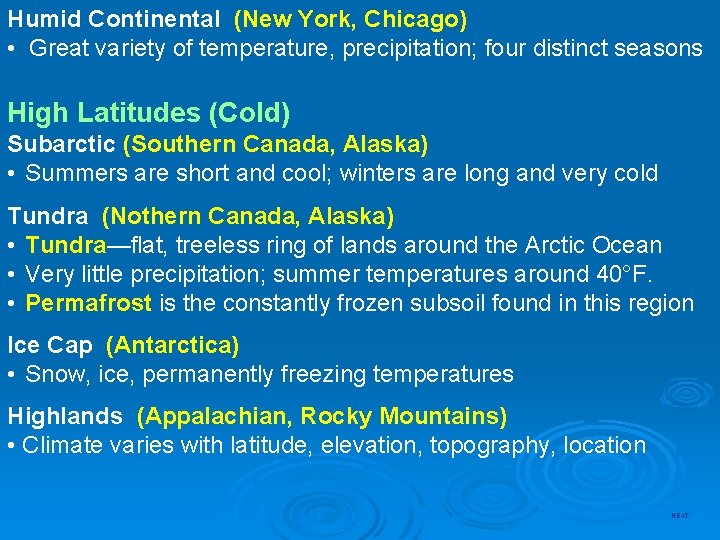 Humid Continental (New York, Chicago)
• Great variety of temperature, precipitation; four distinct seasons

High Latitudes (Cold)
Subarctic (Southern Canada, Alaska)
• Summers are short and cool; winters are long and very cold

Tundra (Nothern Canada, Alaska)
• Tundra—flat, treeless ring of lands around the Arctic Ocean
• Very little precipitation; summer temperatures around 40°F.
• Permafrost is the constantly frozen subsoil found in this region

Ice Cap (Antarctica)
• Snow, ice, permanently freezing temperatures

Highlands (Appalachian, Rocky Mountains)
• Climate varies with latitude, elevation, topography, location

NEXT